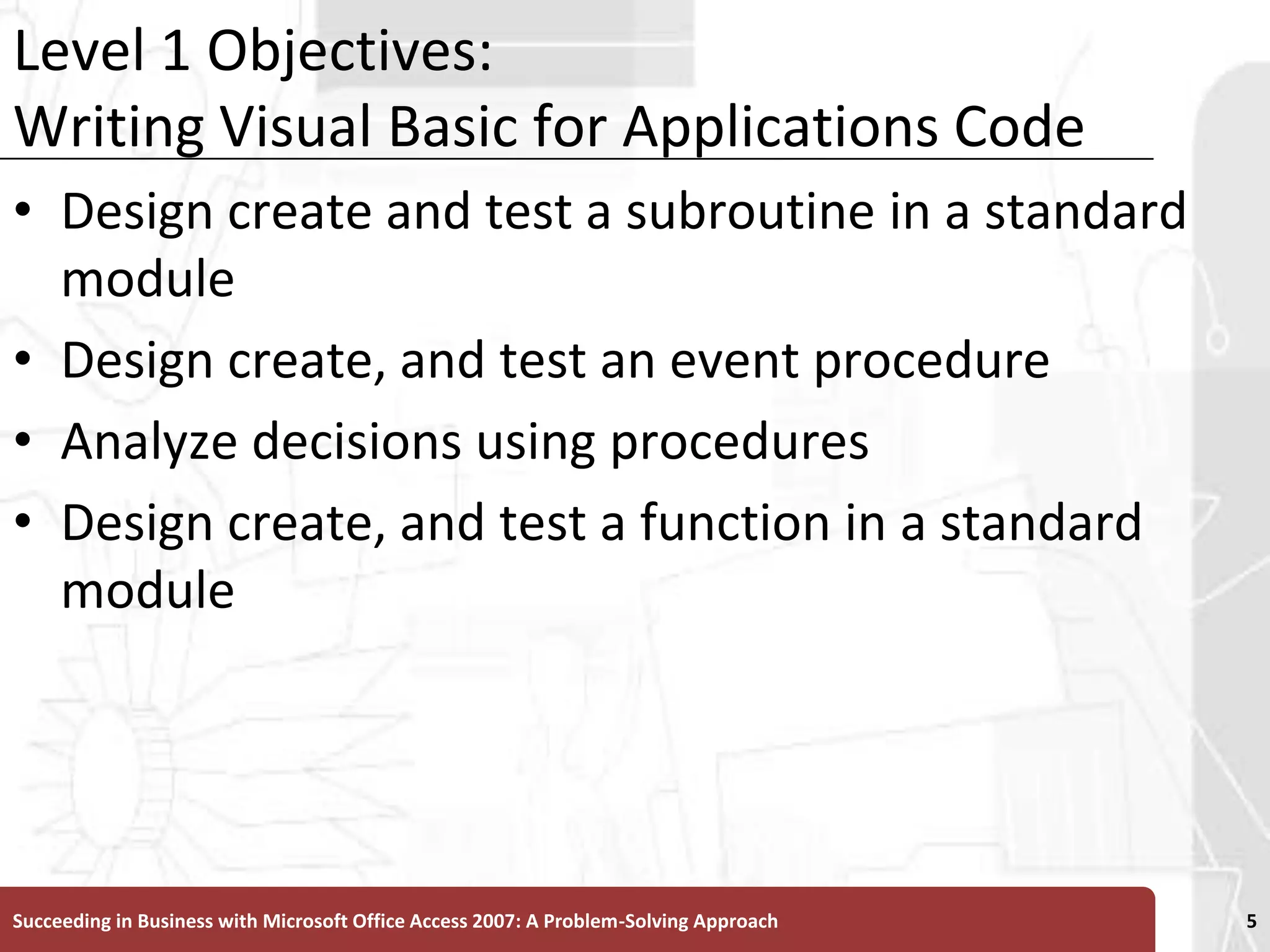 Level 1 Objectives:
Writing Visual Basic for Applications Code

• Design create and test a subroutine in a standard module
• Design create, and test an event procedure
• Analyze decisions using procedures
• Design create, and test a function in a standard module

Succeeding in Business with Microsoft Office Access 2007: A Problem-Solving Approach

5